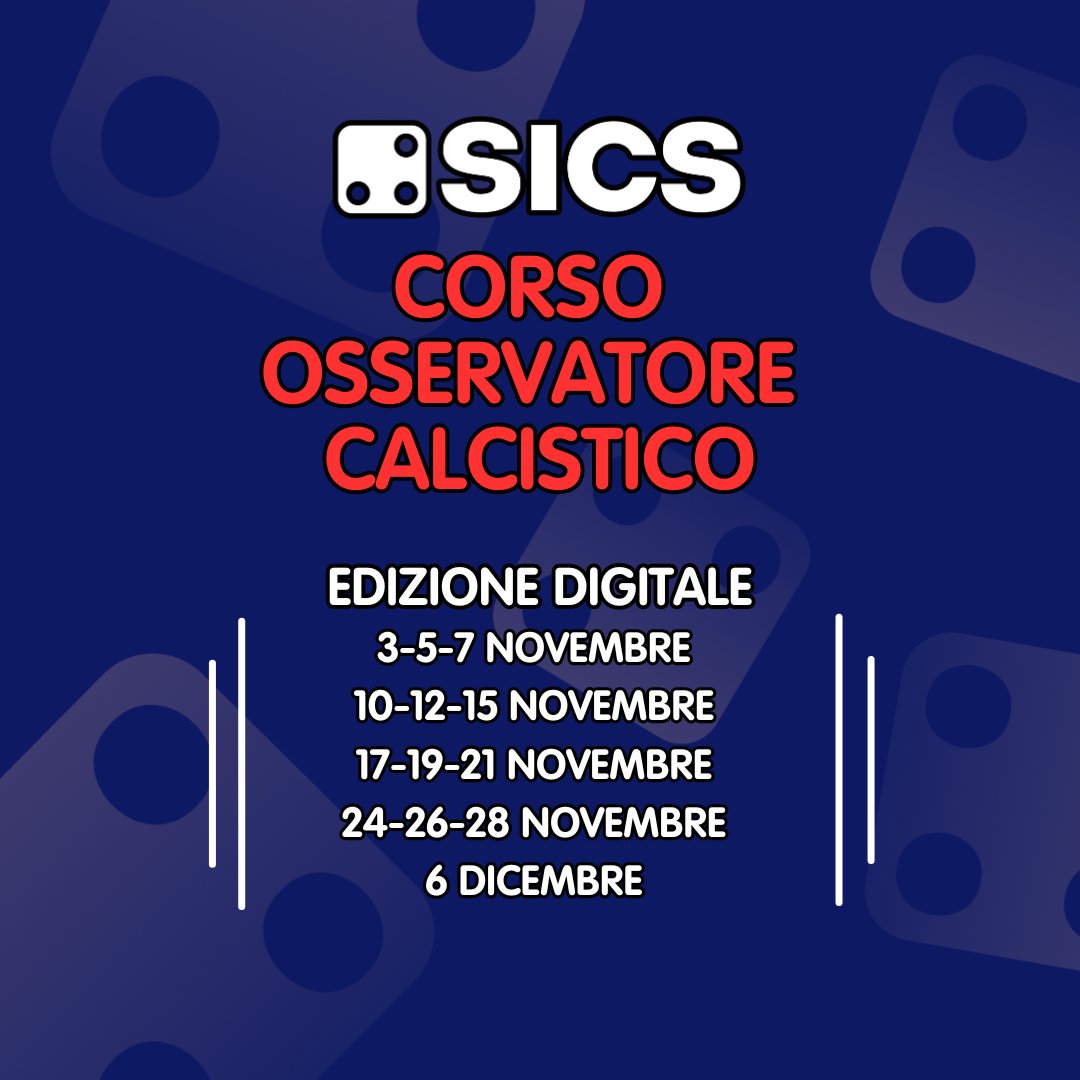 SICS

CORSO OSSERVATORE CALCISTICO

EDIZIONE DIGITALE
3-5-7 NOVEMBRE
10-12-15 NOVEMBRE
17-19-21 NOVEMBRE
24-26-28 NOVEMBRE
6 DICEMBRE